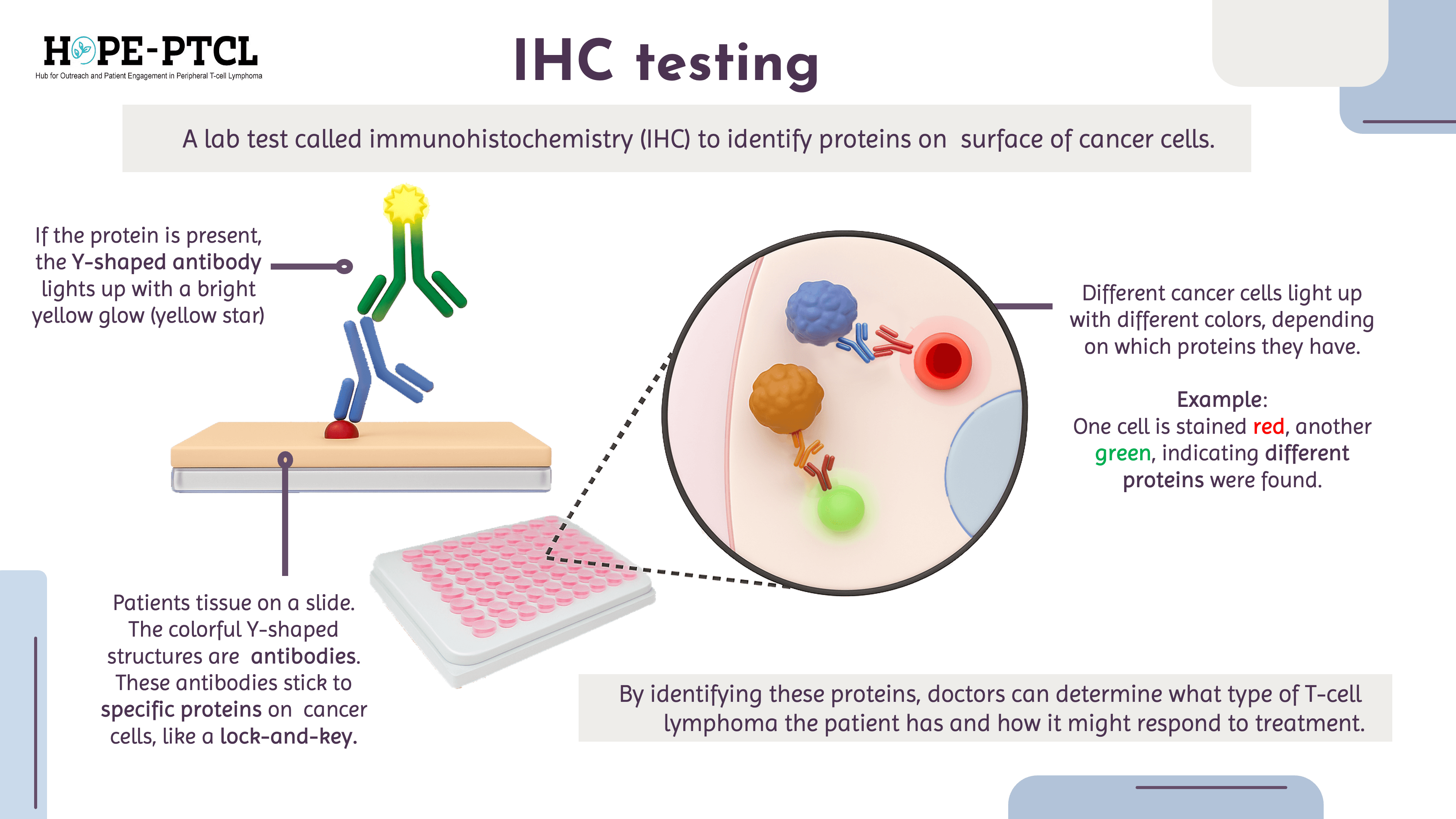 HOPE-PTCL
Hub for Outreach and Patient Engagement in Peripheral T-cell Lymphoma

IHC testing

A lab test called immunohistochemistry (IHC) to identify proteins on surface of cancer cells.

If the protein is present, the Y-shaped antibody lights up with a bright yellow glow (yellow star)

Different cancer cells light up with different colors, depending on which proteins they have.

Example:
One cell is stained red, another green, indicating different proteins were found.

Patients tissue on a slide. The colorful Y-shaped structures are antibodies. These antibodies stick to specific proteins on cancer cells, like a lock-and-key.

By identifying these proteins, doctors can determine what type of T-cell lymphoma the patient has and how it might respond to treatment.